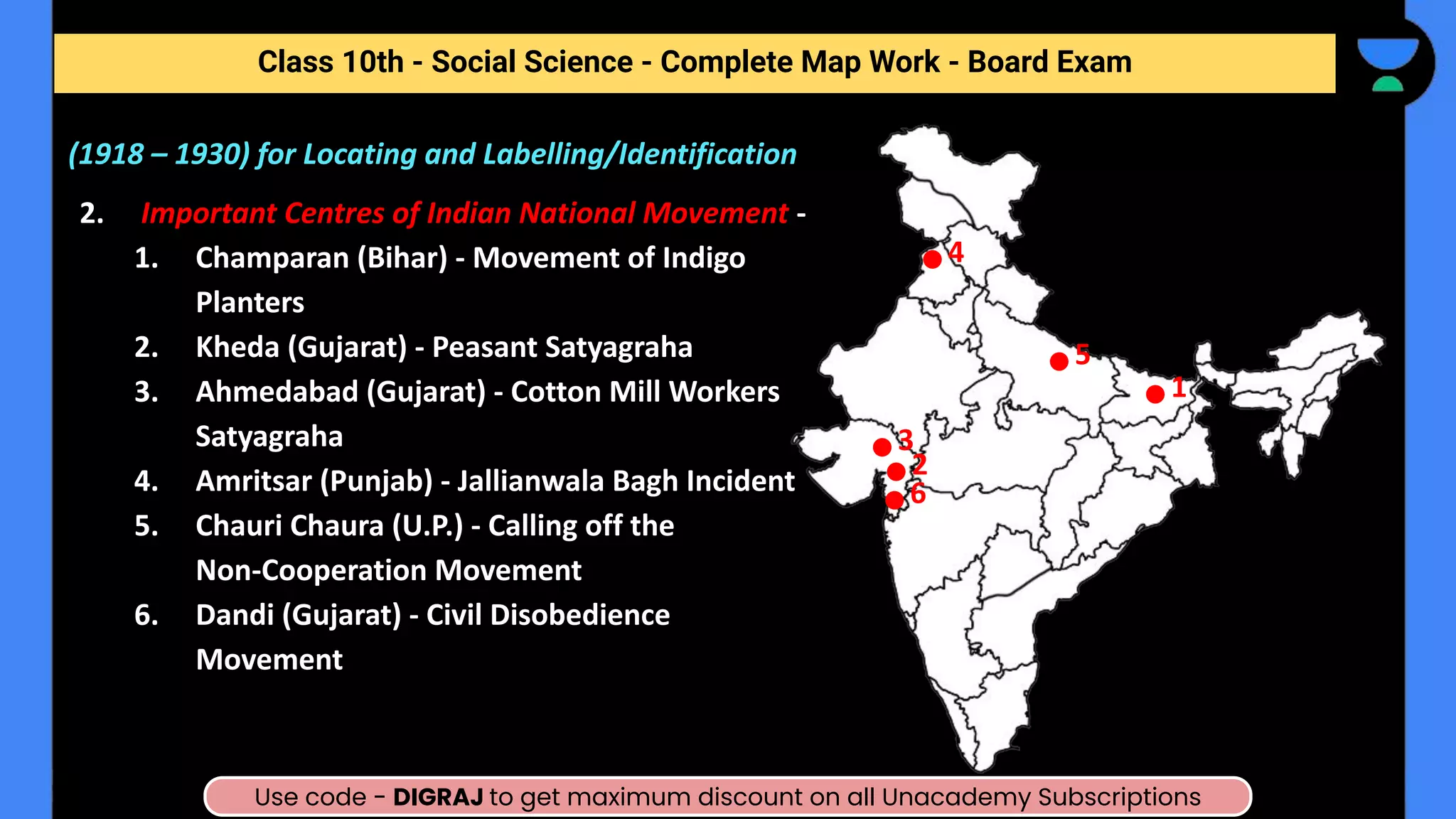 Class 10th - Social Science - Complete Map Work - Board Exam

(1918 – 1930) for Locating and Labelling/Identification

2. Important Centres of Indian National Movement -

1. Champaran (Bihar) - Movement of Indigo Planters
2. Kheda (Gujarat) - Peasant Satyagraha
3. Ahmedabad (Gujarat) - Cotton Mill Workers Satyagraha
4. Amritsar (Punjab) - Jallianwala Bagh Incident
5. Chauri Chaura (U.P.) - Calling off the Non-Cooperation Movement
6. Dandi (Gujarat) - Civil Disobedience Movement

4
5
1
3
2
6

Use code - DIGRAJ to get maximum discount on all Unacademy Subscriptions